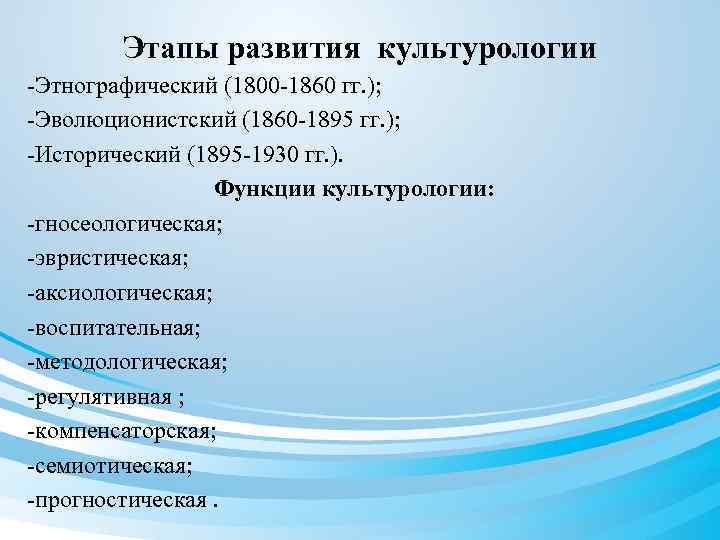 Этапы развития культурологии

-Этнографический (1800-1860 гг.);
-Эволюционистский (1860-1895 гг.);
-Исторический (1895-1930 гг.).

Функции культурологии:

-гносеологическая;
-эвристическая;
-аксиологическая;
-воспитательная;
-методологическая;
-регулятивная ;
-компенсаторская;
-семиотическая;
-прогностическая .